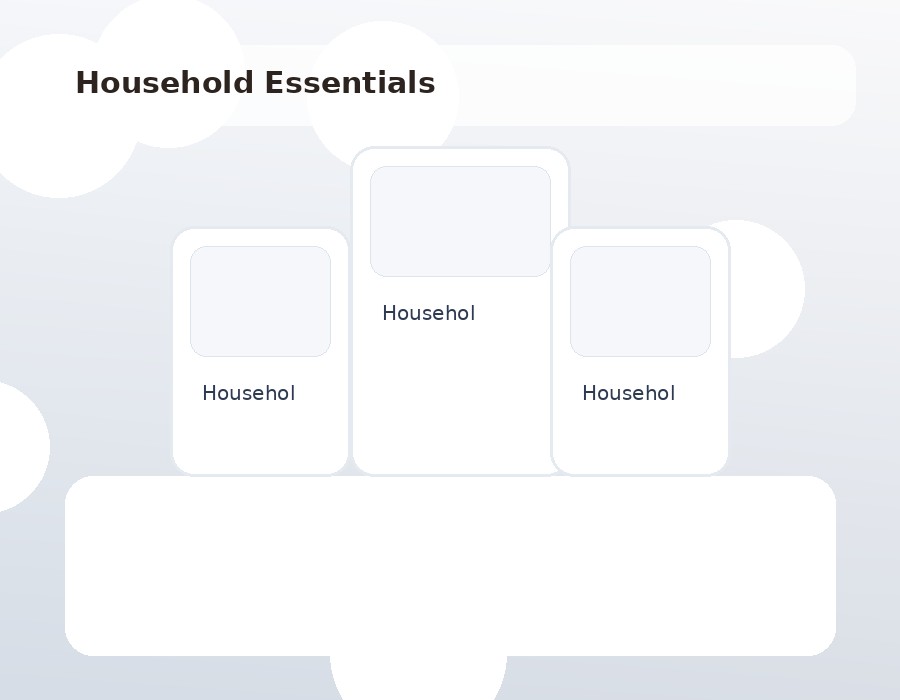 Household Essentials

Househol

Househol

Househol